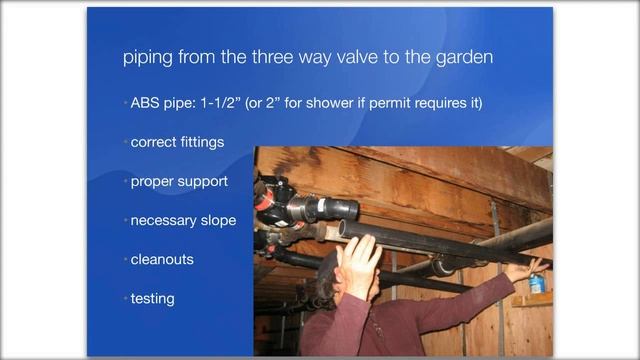 piping from the three way valve to the garden

• ABS pipe: 1-1/2” (or 2” for shower if permit requires it)

• correct fittings

• proper support

• necessary slope

• cleanouts

• testing